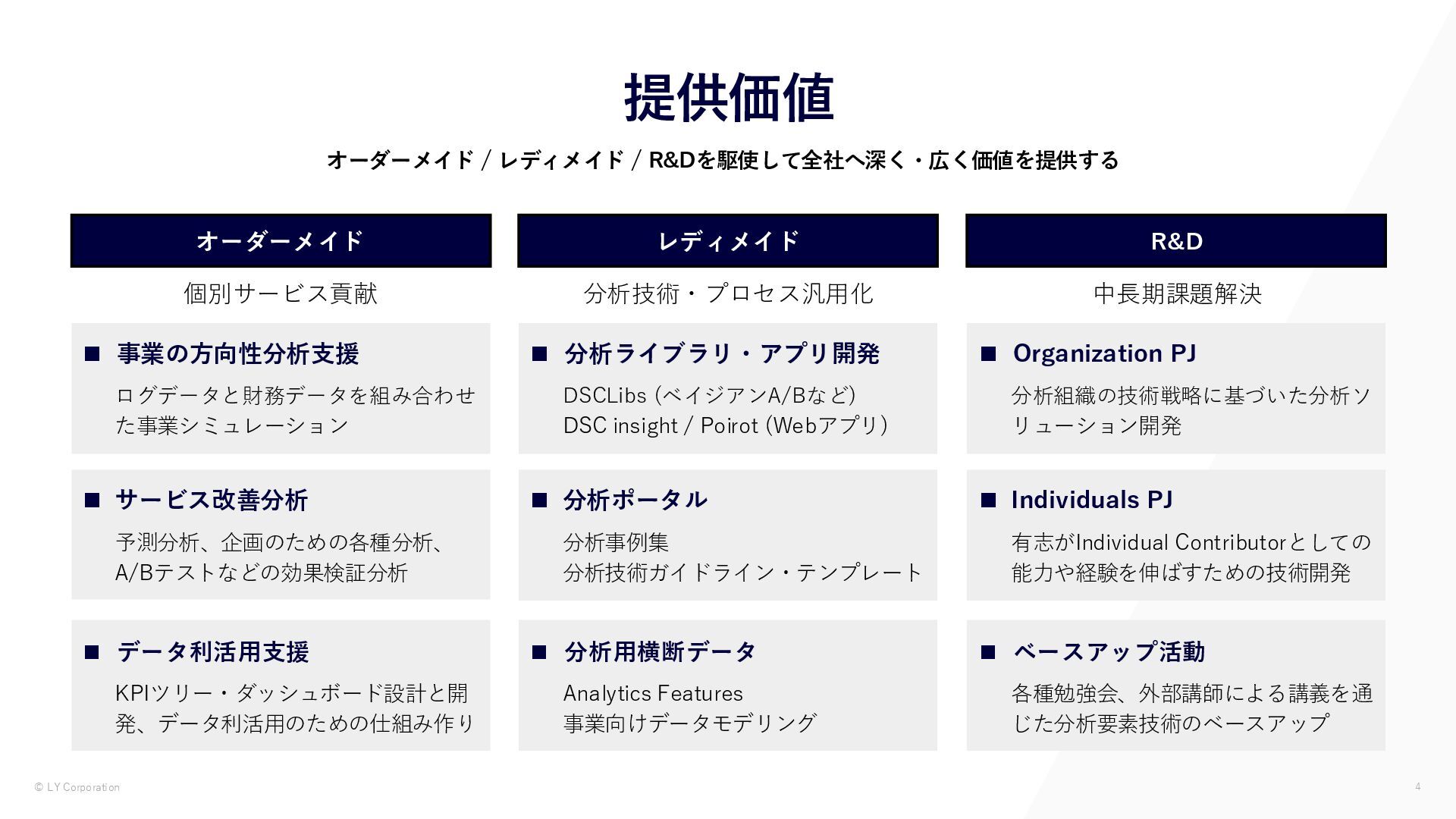 提供価値

オーダーメイド / レディメイド / R&Dを駆使して全社へ深く・広く価値を提供する

オーダーメイド

個別サービス貢献

■ 事業の方向性分析支援

ログデータと財務データを組み合わせた事業シミュレーション

■ サービス改善分析

予測分析、企画のための各種分析、A/Bテストなどの効果検証分析

■ データ利活用支援

KPIツリー・ダッシュボード設計と開発、データ利活用のための仕組み作り

レディメイド

分析技術・プロセス汎用化

■ 分析ライブラリ・アプリ開発

DSCLibs (ベイジアンA/Bなど)
DSC insight / Poirot (Webアプリ)

■ 分析ポータル

分析事例集
分析技術ガイドライン・テンプレート

■ 分析用横断データ

Analytics Features
事業向けデータモデリング

R&D

中長期課題解決

■ Organization PJ

分析組織の技術戦略に基づいた分析ソリューション開発

■ Individuals PJ

有志がIndividual Contributorとしての能力や経験を伸ばすための技術開発

■ ベースアップ活動

各種勉強会、外部講師による講義を通じた分析要素技術のベースアップ

© LY Corporation

4